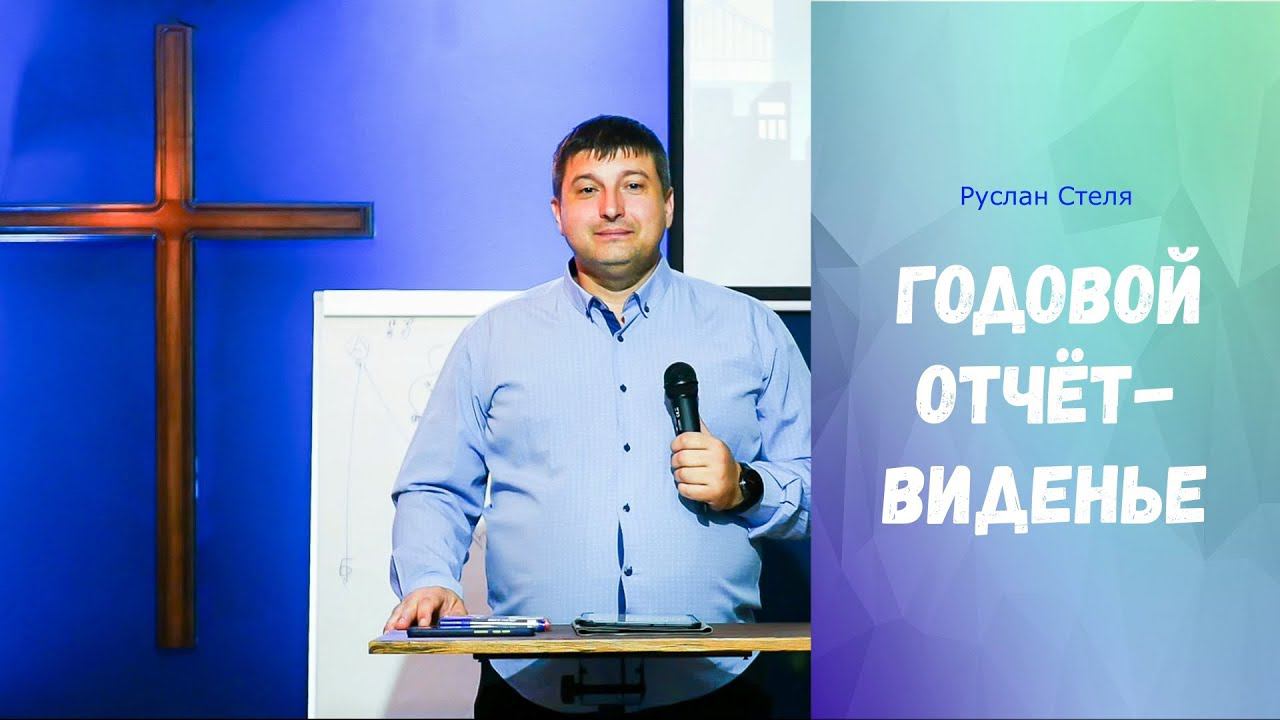 Руслан Стеля

ГОДОВОЙ ОТЧЁТ-ВИДЕНЬЕ